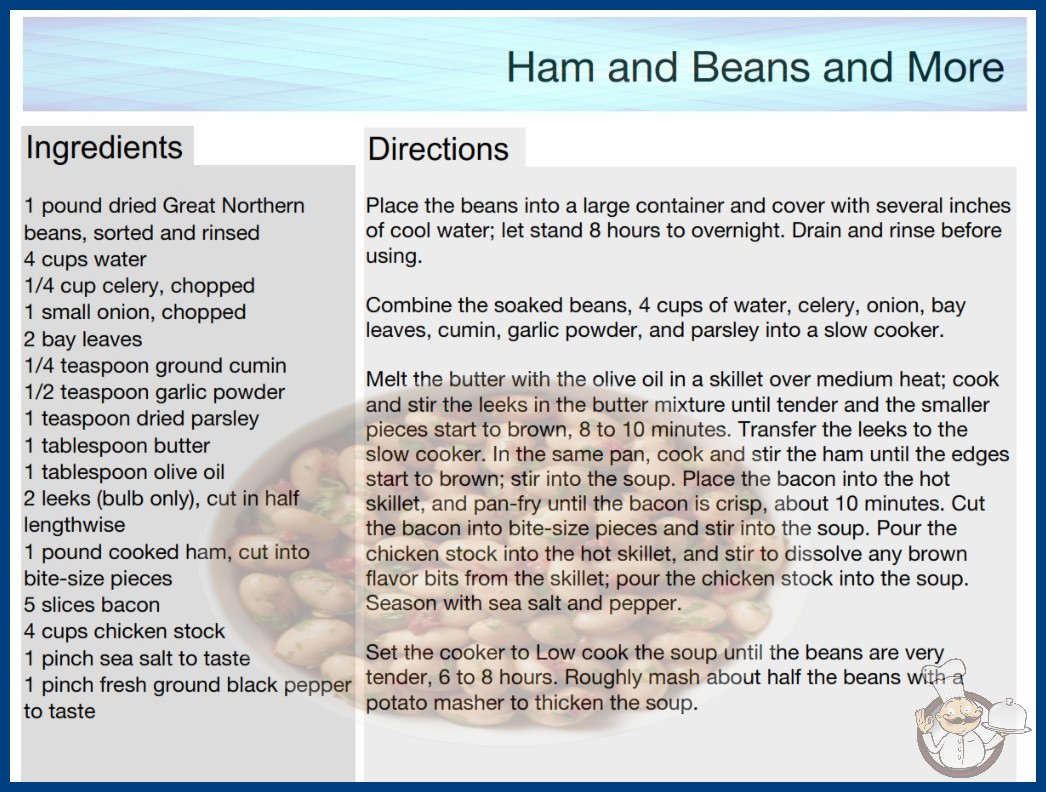 Ham and Beans and More

Ingredients

1 pound dried Great Northern beans, sorted and rinsed
4 cups water
1/4 cup celery, chopped
1 small onion, chopped
2 bay leaves
1/4 teaspoon ground cumin
1/2 teaspoon garlic powder
1 teaspoon dried parsley
1 tablespoon butter
1 tablespoon olive oil
2 leeks (bulb only), cut in half lengthwise
1 pound cooked ham, cut into bite-size pieces
5 slices bacon
4 cups chicken stock
1 pinch sea salt to taste
1 pinch fresh ground black pepper to taste

Directions

Place the beans into a large container and cover with several inches of cool water; let stand 8 hours to overnight. Drain and rinse before using.

Combine the soaked beans, 4 cups of water, celery, onion, bay leaves, cumin, garlic powder, and parsley into a slow cooker.

Melt the butter with the olive oil in a skillet over medium heat; cook and stir the leeks in the butter mixture until tender and the smaller pieces start to brown, 8 to 10 minutes. Transfer the leeks to the slow cooker. In the same pan, cook and stir the ham until the edges start to brown; stir into the soup. Place the bacon into the hot skillet, and pan-fry until the bacon is crisp, about 10 minutes. Cut the bacon into bite-size pieces and stir into the soup. Pour the chicken stock into the hot skillet, and stir to dissolve any brown flavor bits from the skillet; pour the chicken stock into the soup. Season with sea salt and pepper.

Set the cooker to Low cook the soup until the beans are very tender, 6 to 8 hours. Roughly mash about half the beans with a potato masher to thicken the soup.